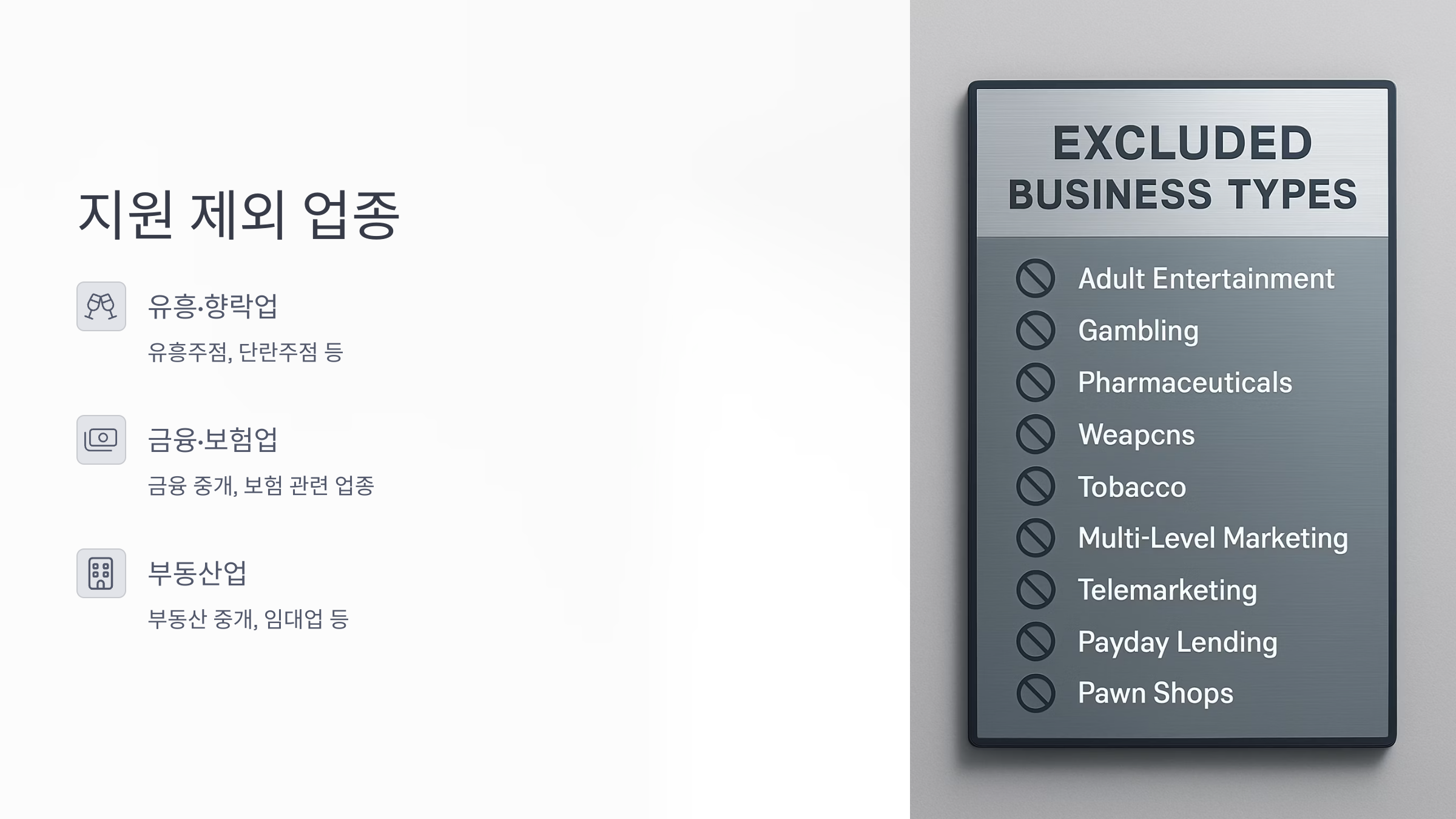 지원 제외 업종

유흥·향락업

유흥주점, 단란주점 등

금융·보험업

금융 중개, 보험 관련 업종

부동산업

부동산 중개, 임대업 등

EXCLUDED BUSINESS TYPES

Adult Entertainment
Gambling
Pharmaceuticals
Weapcns
Tobacco
Multi-Level Marketing
Telemarketing
Payday Lending
Pawn Shops